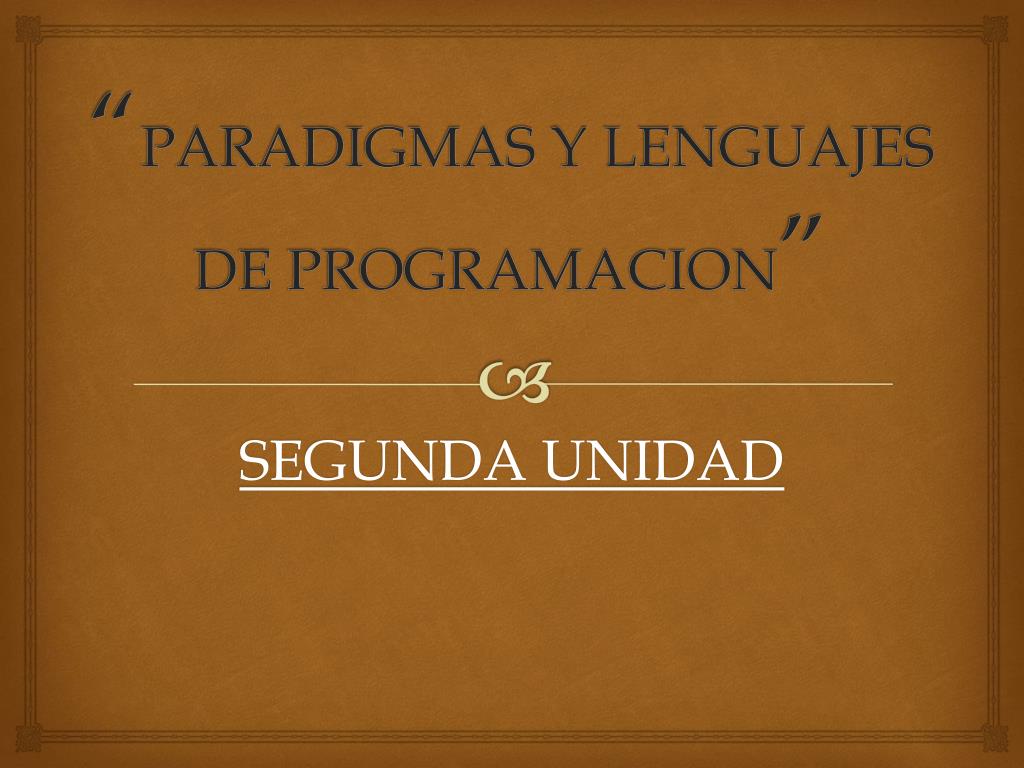 “PARADIGMAS Y LENGUAJES DE PROGRAMACION”

SEGUNDA UNIDAD